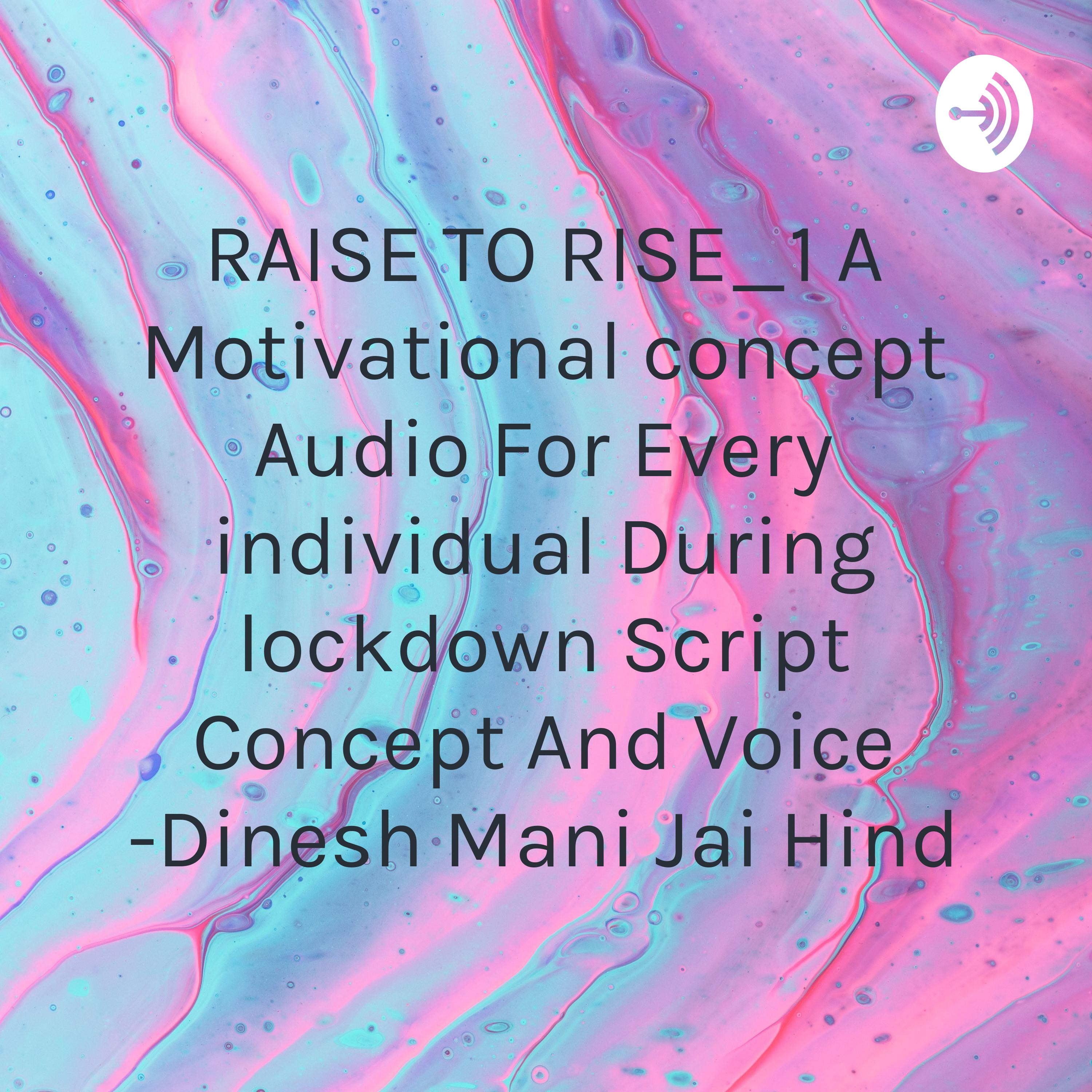 RAISE TO RISE_1 A Motivational concept Audio For Every individual During lockdown Script Concept And Voice -Dinesh Mani Jai Hind